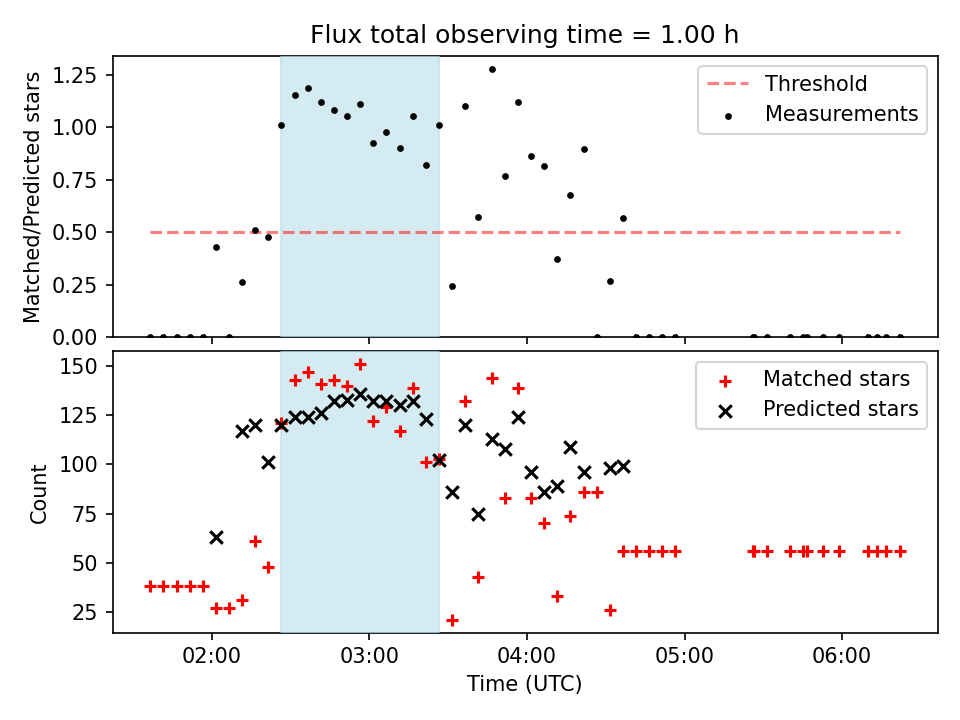 Flux total observing time = 1.00 h

Matched/Predicted stars

1.25
1.00
0.75
0.50
0.25
0.00

Threshold
Measurements

Count

150
125
100
75
50
25

Matched stars
Predicted stars

02:00
03:00
04:00
05:00
06:00

Time (UTC)